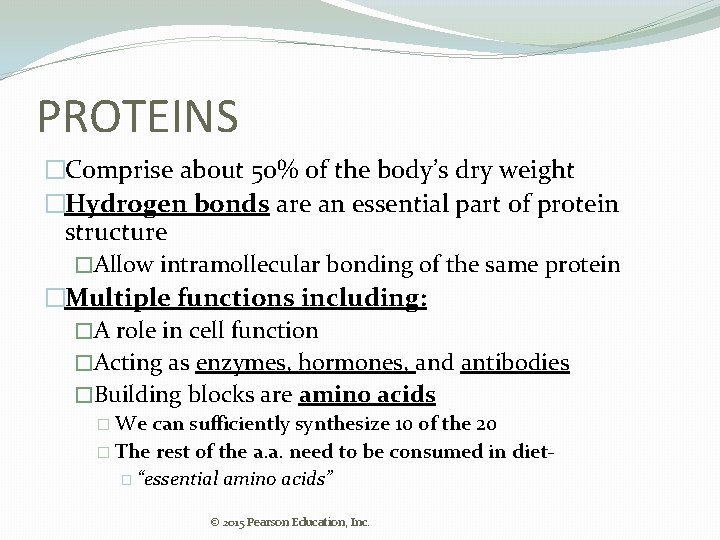 PROTEINS

□Comprise about 50% of the body's dry weight

□Hydrogen bonds are an essential part of protein structure

□Allow intramollecular bonding of the same protein

□Multiple functions including:

□A role in cell function

□Acting as enzymes, hormones, and antibodies

□Building blocks are amino acids

□ We can sufficiently synthesize 10 of the 20

□ The rest of the a.a. need to be consumed in diet-

□ "essential amino acids"

© 2015 Pearson Education, Inc.